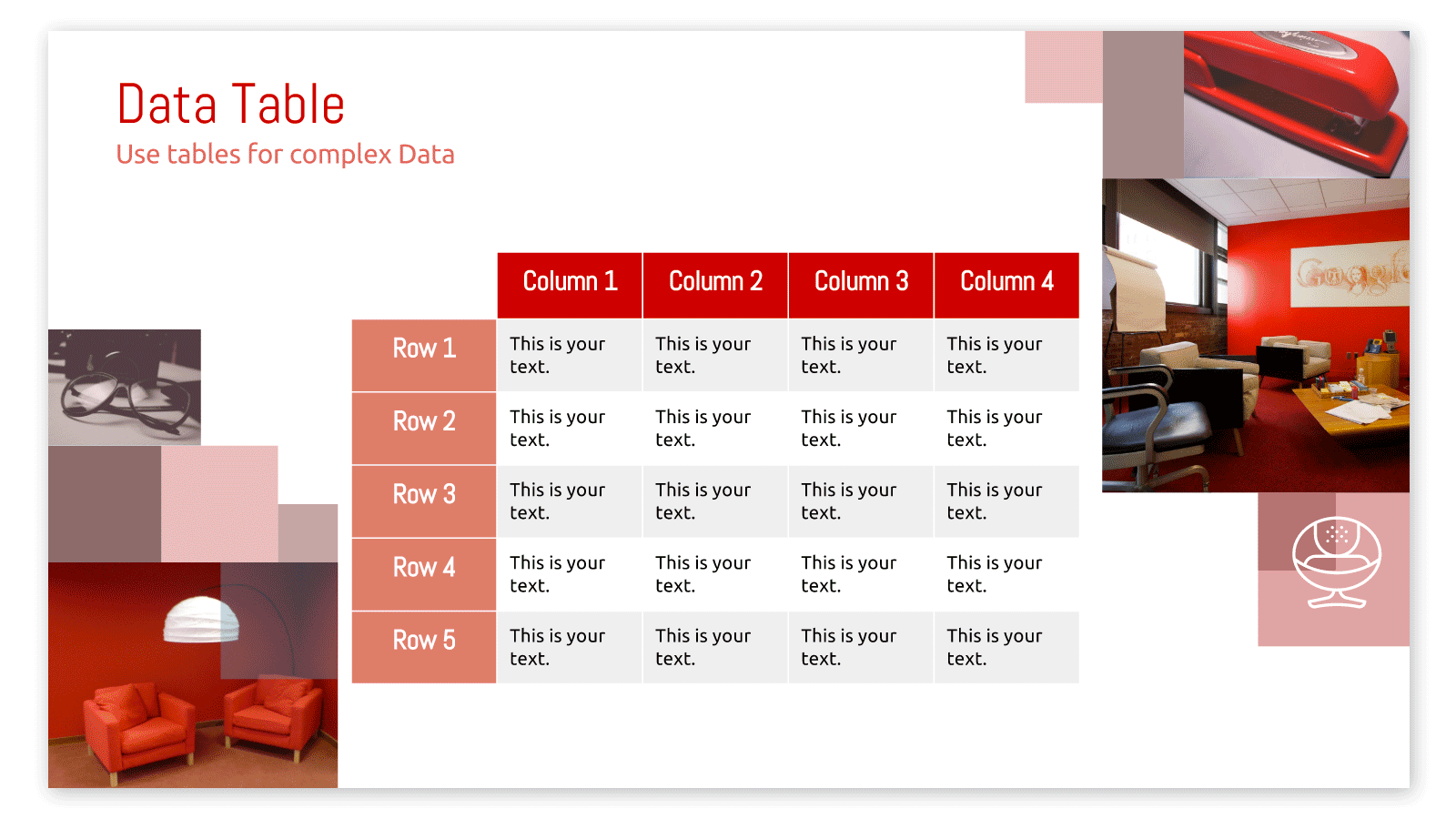 Data Table
Use tables for complex Data

| | Column 1 | Column 2 | Column 3 | Column 4 |
|---|---|---|---|---|
| Row 1 | This is your text. | This is your text. | This is your text. | This is your text. |
| Row 2 | This is your text. | This is your text. | This is your text. | This is your text. |
| Row 3 | This is your text. | This is your text. | This is your text. | This is your text. |
| Row 4 | This is your text. | This is your text. | This is your text. | This is your text. |
| Row 5 | This is your text. | This is your text. | This is your text. | This is your text. |

Google